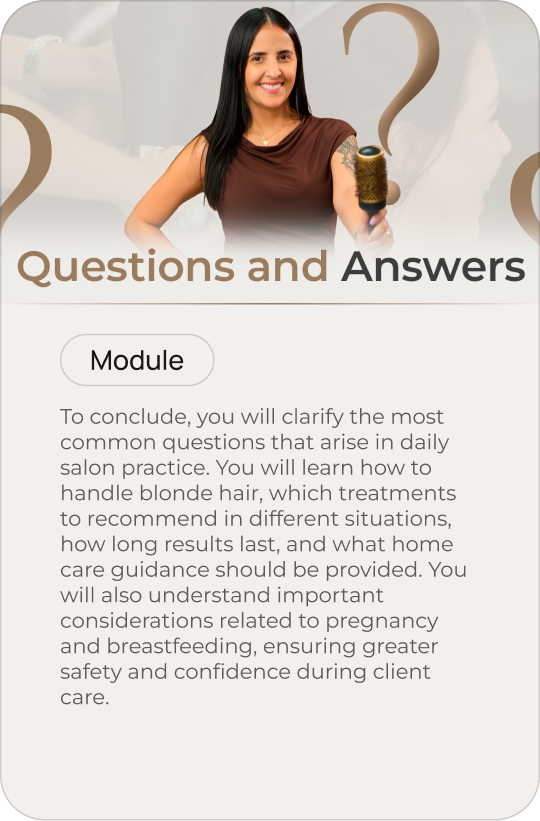 Questions and Answers

Module

To conclude, you will clarify the most common questions that arise in daily salon practice. You will learn how to handle blonde hair, which treatments to recommend in different situations, how long results last, and what home care guidance should be provided. You will also understand important considerations related to pregnancy and breastfeeding, ensuring greater safety and confidence during client care.